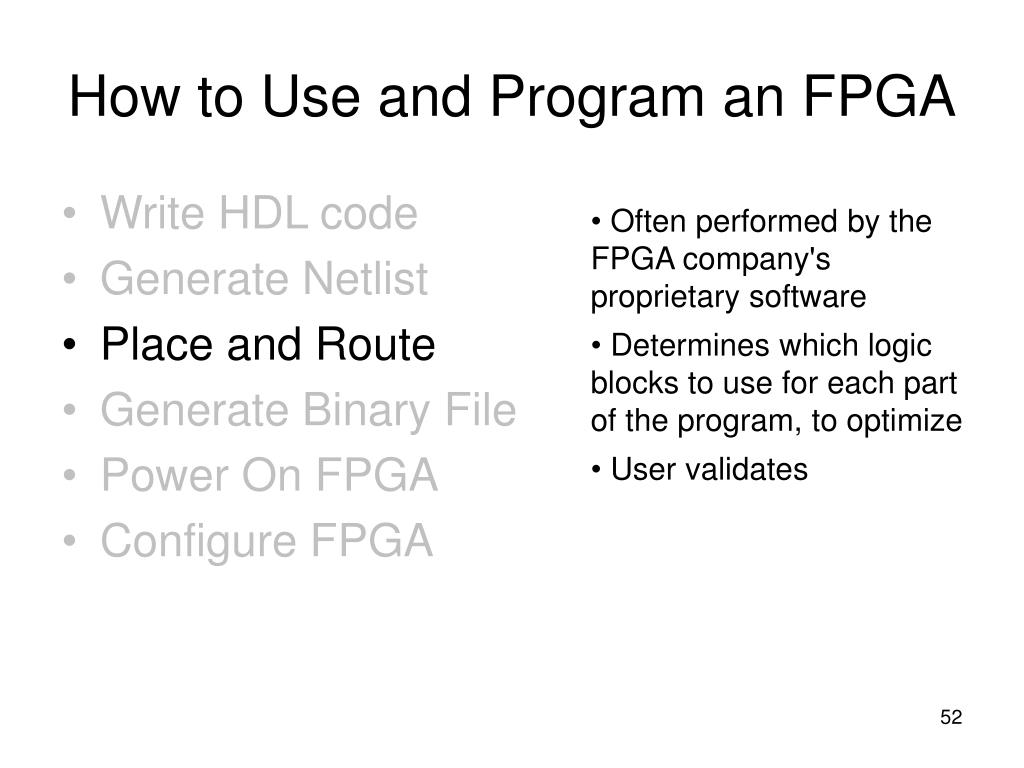 How to Use and Program an FPGA

• Write HDL code
• Generate Netlist
• Place and Route
• Generate Binary File
• Power On FPGA
• Configure FPGA

• Often performed by the FPGA company's proprietary software

• Determines which logic blocks to use for each part of the program, to optimize

• User validates

52